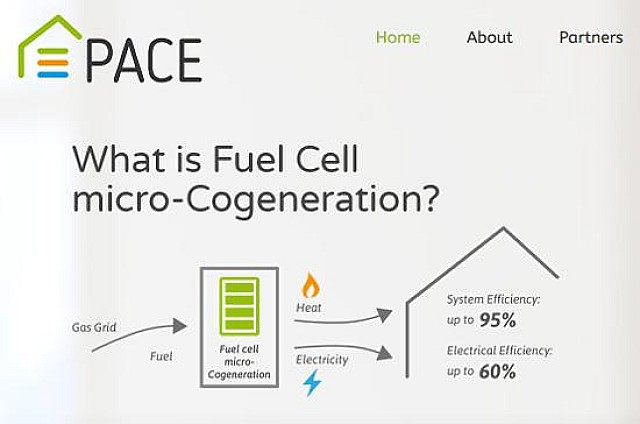 PACE

Home About Partners

What is Fuel Cell micro-Cogeneration?

Gas Grid

Fuel

Fuel cell micro-Cogeneration

Heat

Electricity

System Efficiency: up to 95%

Electrical Efficiency: up to 60%